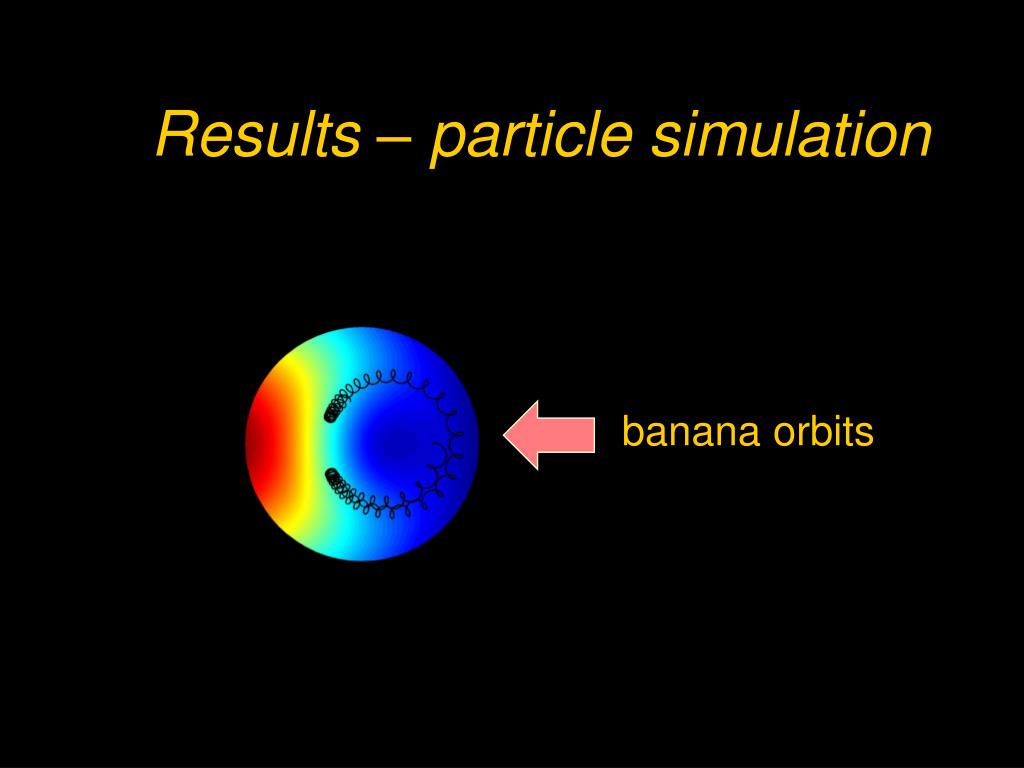 Results – particle simulation

banana orbits